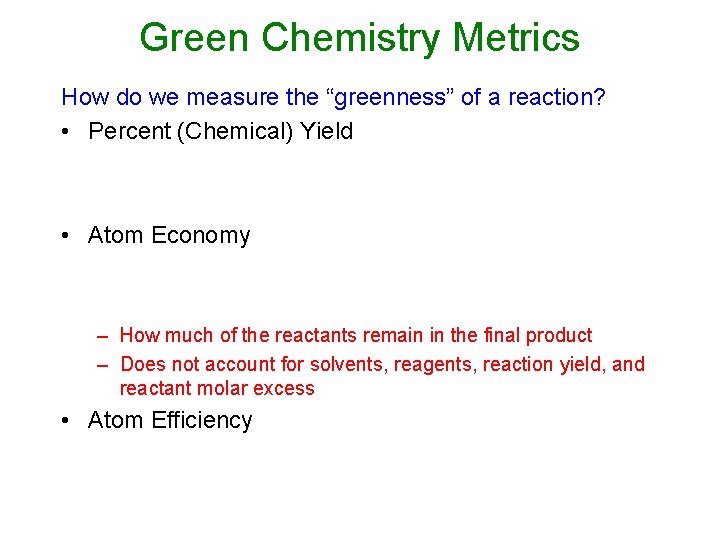 Green Chemistry Metrics

How do we measure the “greenness” of a reaction?

• Percent (Chemical) Yield

• Atom Economy

– How much of the reactants remain in the final product
– Does not account for solvents, reagents, reaction yield, and reactant molar excess

• Atom Efficiency